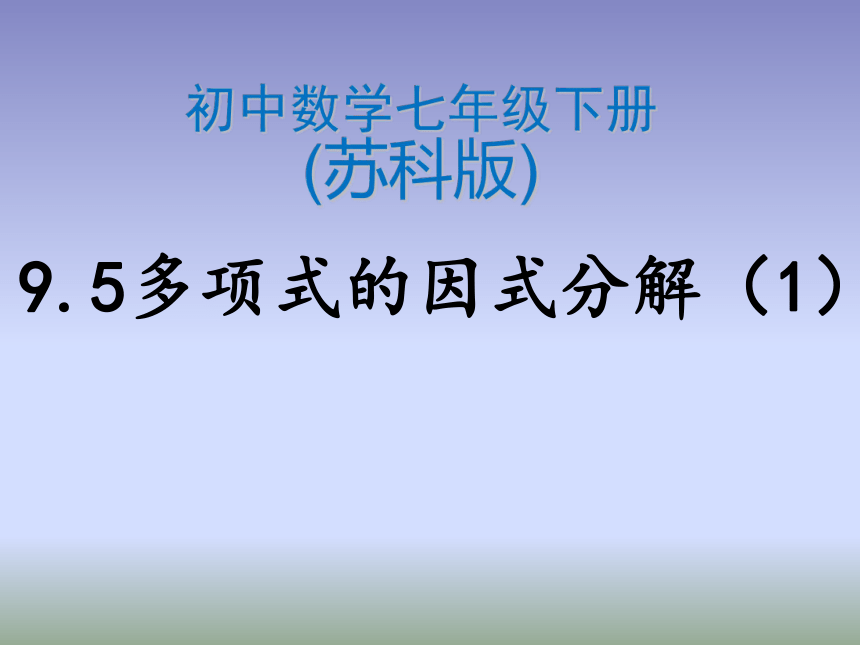 初中数学七年级下册
(苏科版)

9.5多项式的因式分解（1）